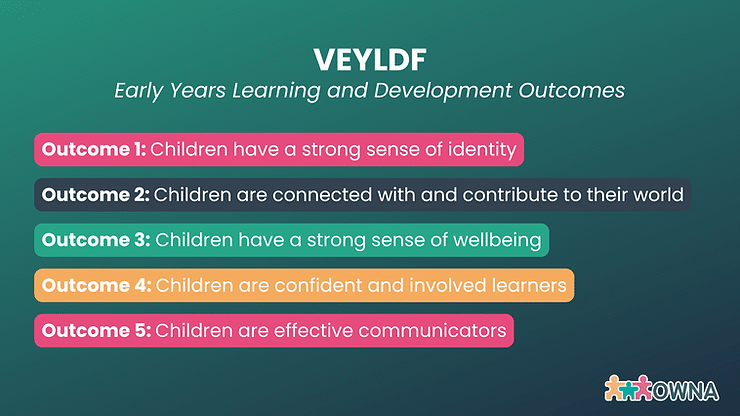 VEYLDF
Early Years Learning and Development Outcomes

Outcome 1: Children have a strong sense of identity

Outcome 2: Children are connected with and contribute to their world

Outcome 3: Children have a strong sense of wellbeing

Outcome 4: Children are confident and involved learners

Outcome 5: Children are effective communicators

OWNA